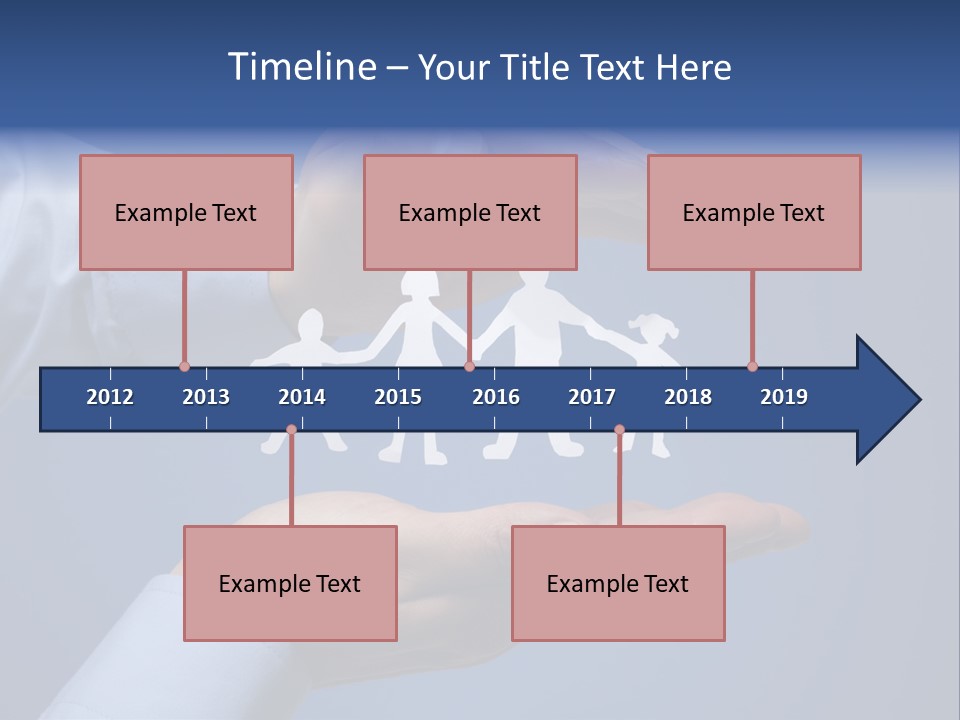 Timeline – Your Title Text Here

Example Text

Example Text

Example Text

2012 2013 2014 2015 2016 2017 2018 2019

Example Text

Example Text